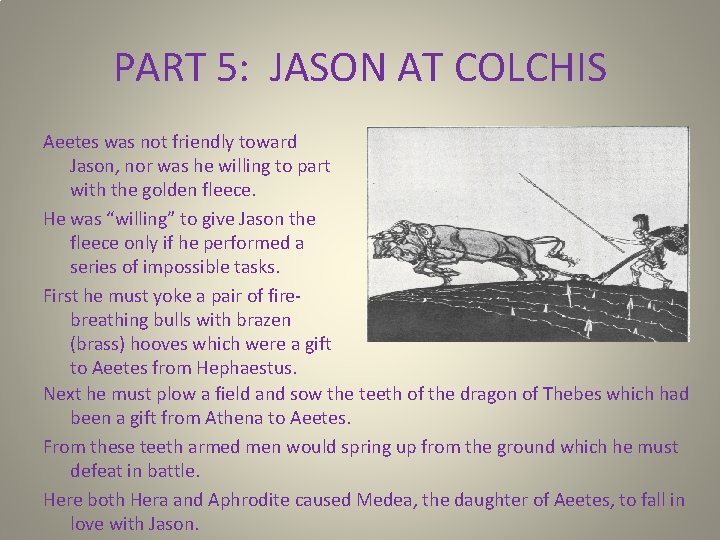 PART 5: JASON AT COLCHIS

Aeetes was not friendly toward Jason, nor was he willing to part with the golden fleece.

He was “willing” to give Jason the fleece only if he performed a series of impossible tasks.

First he must yoke a pair of fire-breathing bulls with brazen (brass) hooves which were a gift to Aeetes from Hephaestus.

Next he must plow a field and sow the teeth of the dragon of Thebes which had been a gift from Athena to Aeetes.

From these teeth armed men would spring up from the ground which he must defeat in battle.

Here both Hera and Aphrodite caused Medea, the daughter of Aeetes, to fall in love with Jason.